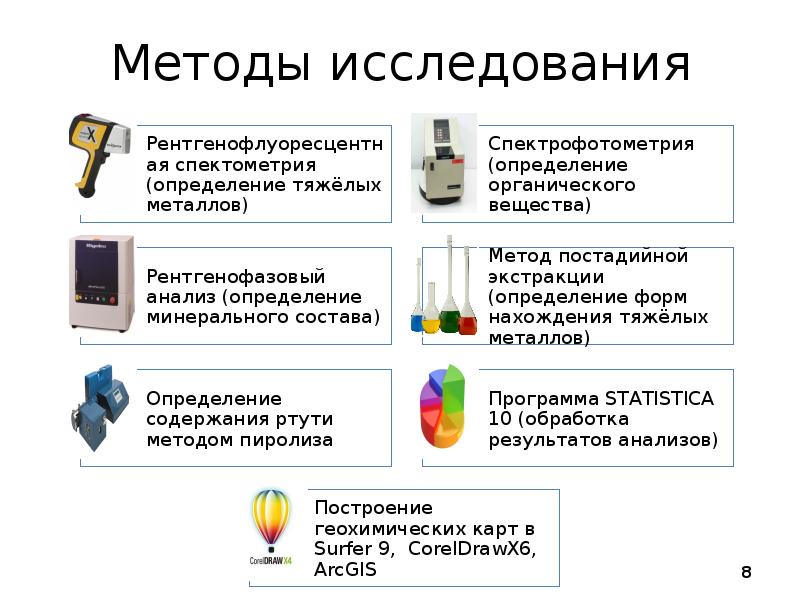 Методы исследования

Рентгенофлуоресцентная спектометрия (определение тяжёлых металлов)

Спектрофотометрия (определение органического вещества)

Рентгенофазовый анализ (определение минерального состава)

Метод постадийной экстракции (определение форм нахождения тяжёлых металлов)

Определение содержания ртути методом пиролиза

Программа STATISTICA 10 (обработка результатов анализов)

CorelDRAW X4

Построение геохимических карт в Surfer 9, CorelDrawX6, ArcGIS

8